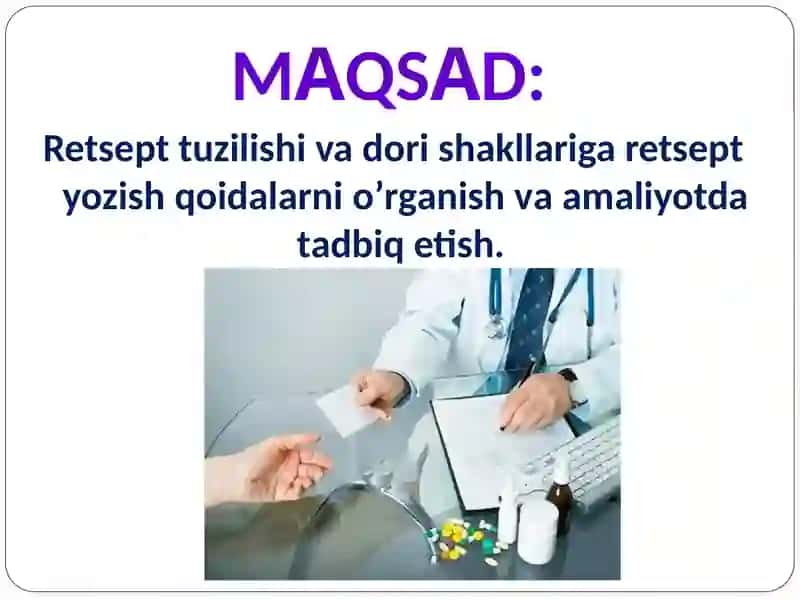 MAQSAD:

Retsept tuzilishi va dori shakllariga retsept yozish qoidalarni o’rganish va amaliyotda tadbiq etish.